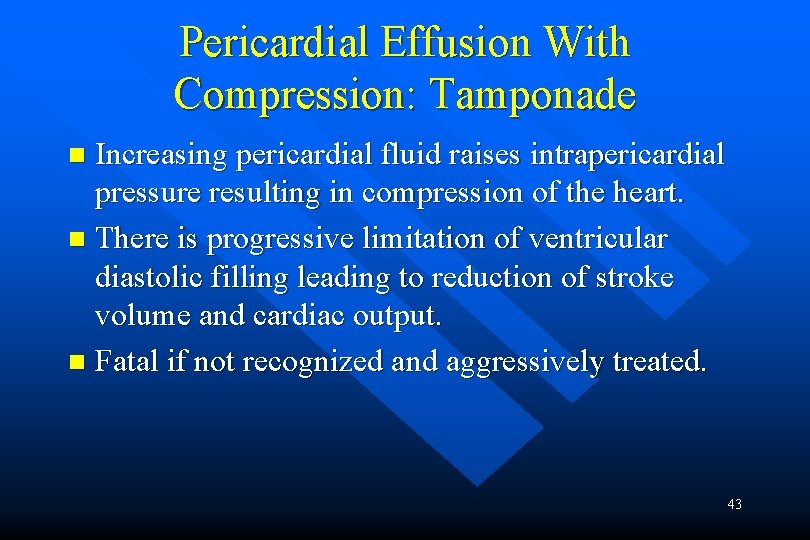 Pericardial Effusion With Compression: Tamponade

- Increasing pericardial fluid raises intrapericardial pressure resulting in compression of the heart.
- There is progressive limitation of ventricular diastolic filling leading to reduction of stroke volume and cardiac output.
- Fatal if not recognized and aggressively treated.

43